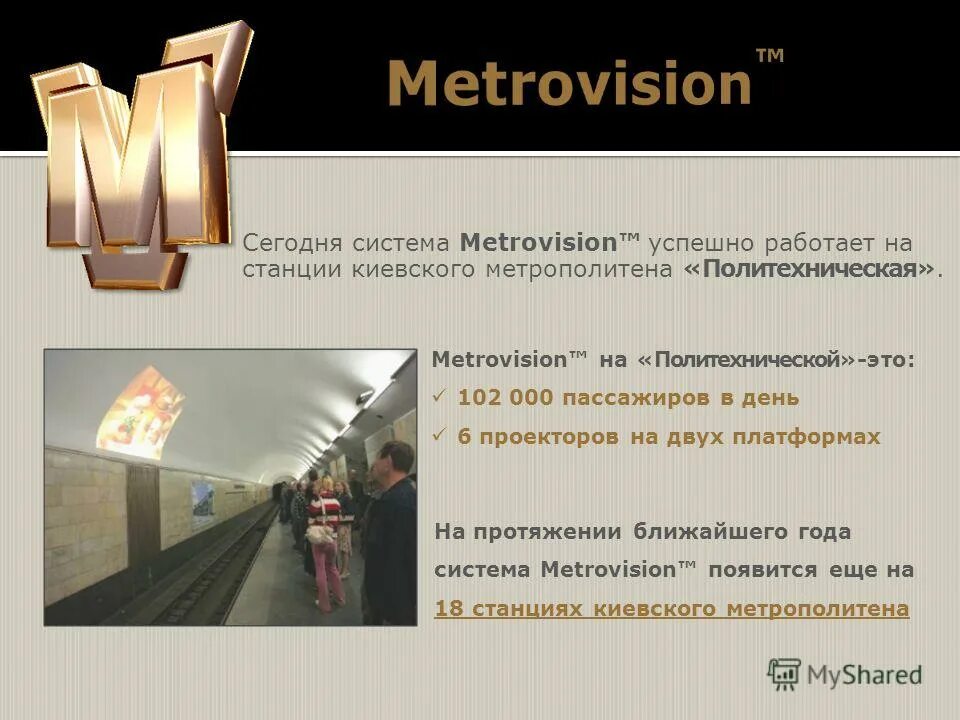 M

Metrovision™

Сегодня система Metrovision™ успешно работает на станции киевского метрополитена «Политехническая».

Metrovision™ на «Политехнической»-это:

✓ 102 000 пассажиров в день

✓ 6 проекторов на двух платформах

На протяжении ближайшего года система Metrovision™ появится еще на 18 станциях киевского метрополитена

MyShared